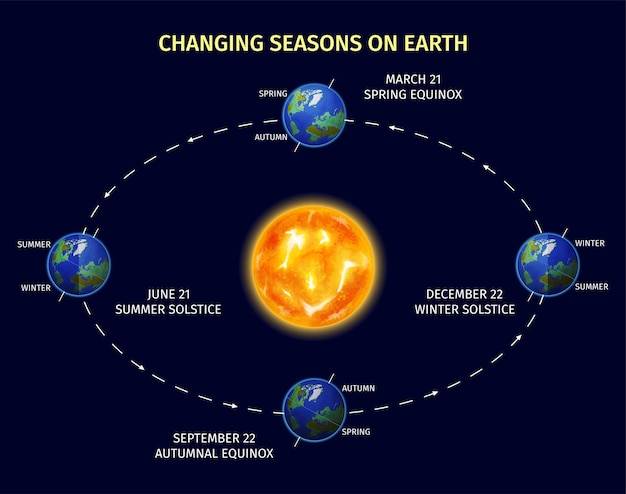 CHANGING SEASONS ON EARTH

SPRING
AUTUMN
MARCH 21
SPRING EQUINOX

SUMMER
WINTER
JUNE 21
SUMMER SOLSTICE

WINTER
SUMMER
DECEMBER 22
WINTER SOLSTICE

AUTUMN
SPRING
SEPTEMBER 22
AUTUMNAL EQUINOX